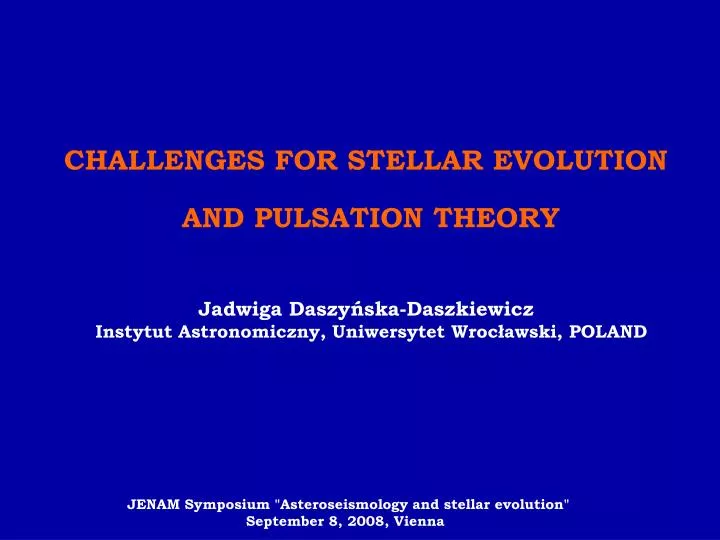 CHALLENGES FOR STELLAR EVOLUTION

AND PULSATION THEORY

Jadwiga Daszyńska-Daszkiewicz
Instytut Astronomiczny, Uniwersytet Wrocławski, POLAND

JENAM Symposium "Asteroseismology and stellar evolution"
September 8, 2008, Vienna